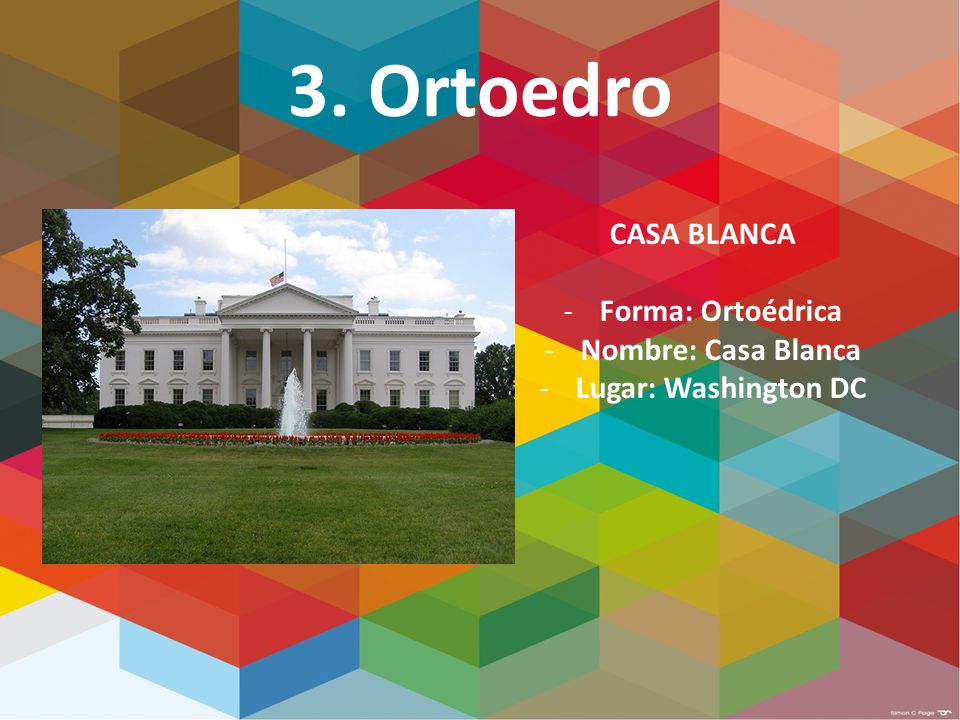 3. Ortoedro

CASA BLANCA

- Forma: Ortoédrica
- Nombre: Casa Blanca
- Lugar: Washington DC

Simon C Page